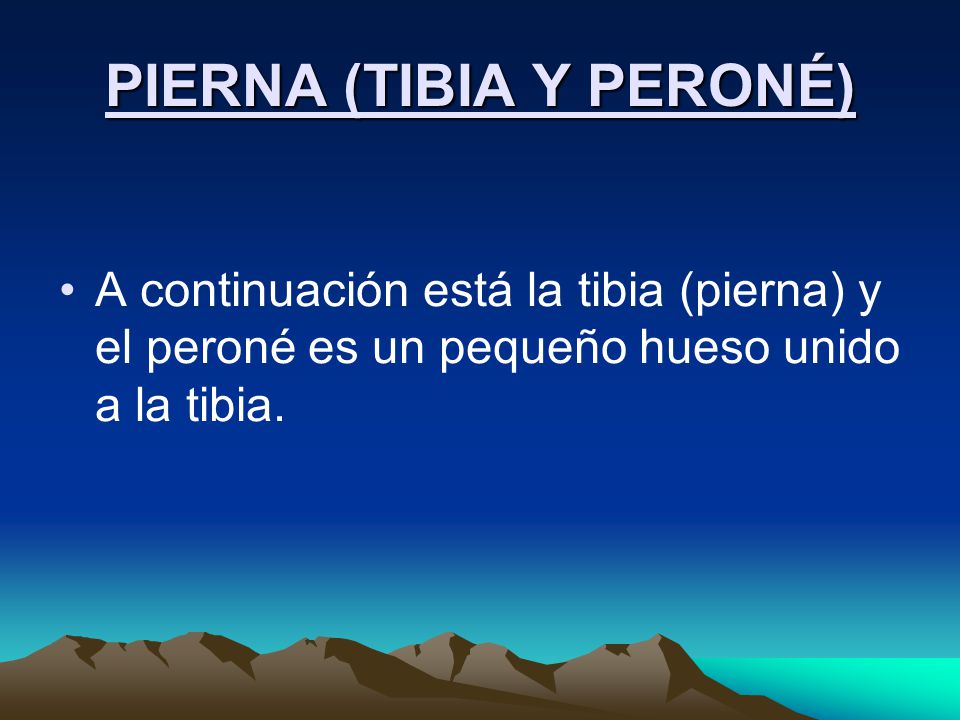 PIERNA (TIBIA Y PERONÉ)

• A continuación está la tibia (pierna) y el peroné es un pequeño hueso unido a la tibia.